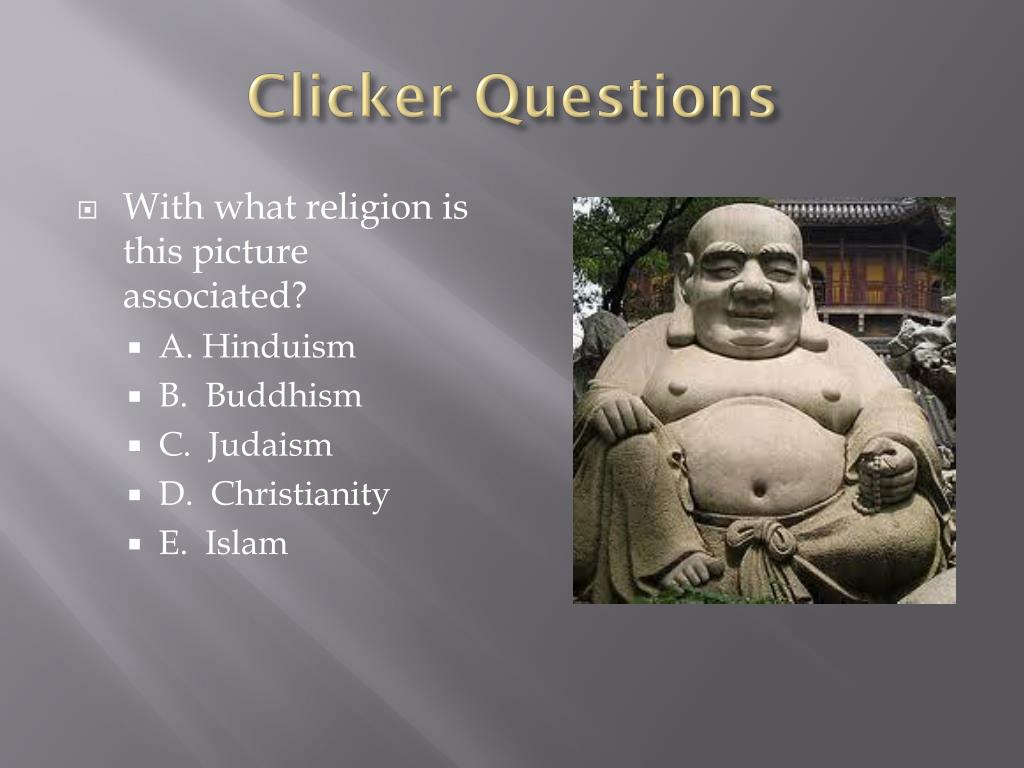 Clicker Questions

With what religion is this picture associated?

A. Hinduism
B. Buddhism
C. Judaism
D. Christianity
E. Islam